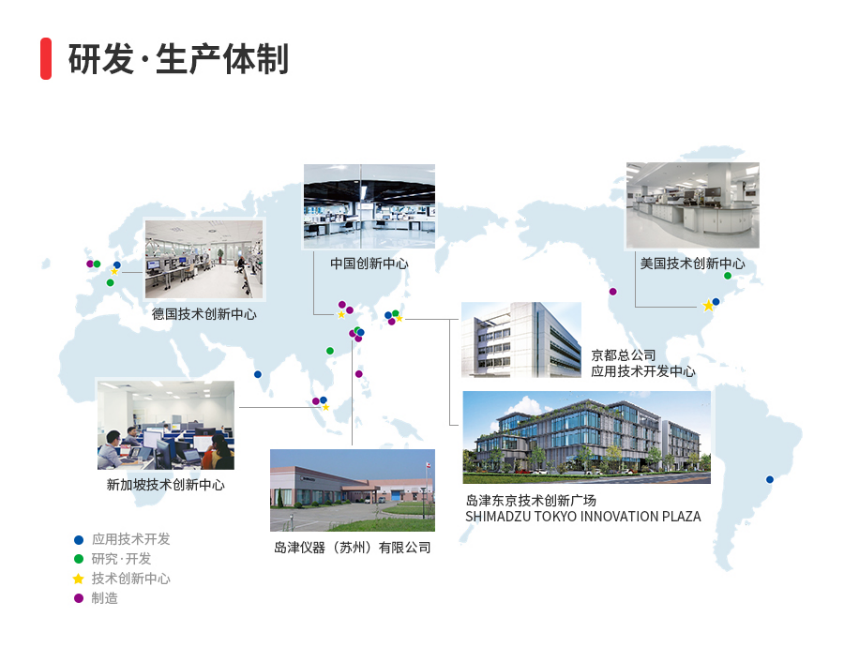 研发·生产体制

中国创新中心

美国技术创新中心

德国技术创新中心

京都总公司
应用技术开发中心

新加坡技术创新中心

岛津东京技术创新广场
SHIMADZU TOKYO INNOVATION PLAZA

岛津仪器（苏州）有限公司

应用技术开发
研究·开发
技术创新中心
制造